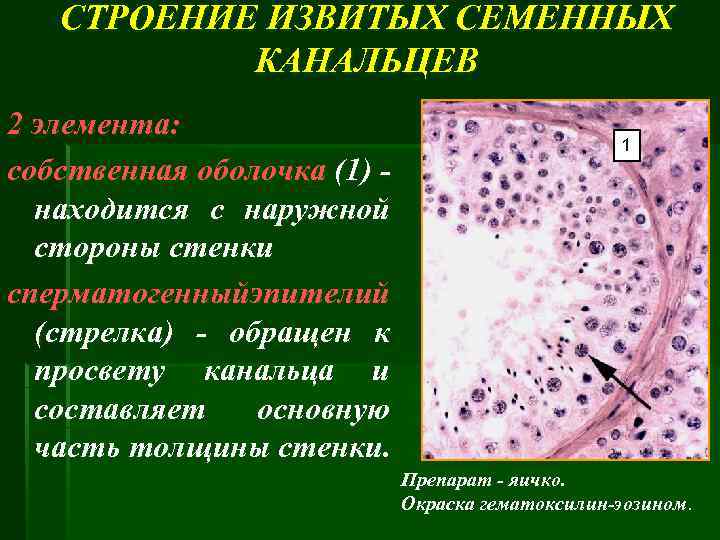 СТРОЕНИЕ ИЗВИТЫХ СЕМЕННЫХ КАНАЛЬЦЕВ

2 элемента:

собственная оболочка (1) - находится с наружной стороны стенки

сперматогенныйэпителий (стрелка) - обращен к просвету канальца и составляет основную часть толщины стенки.

1

Препарат - яичко.
Окраска гематоксилин-эозином.